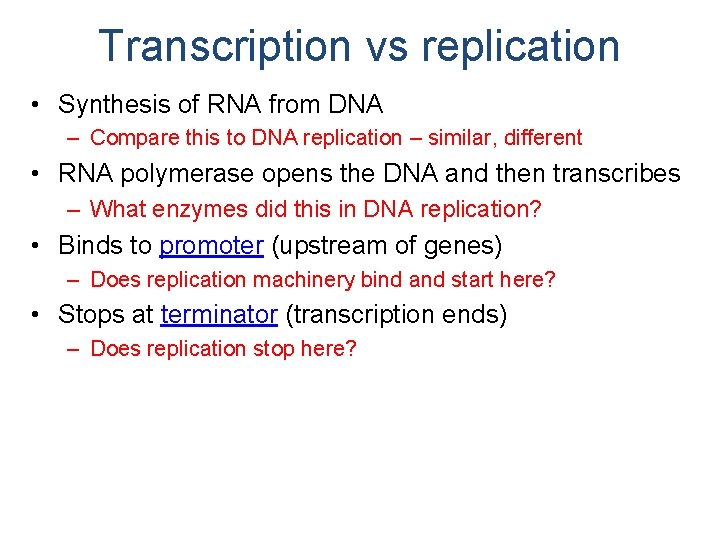 Transcription vs replication

• Synthesis of RNA from DNA
– Compare this to DNA replication – similar, different
• RNA polymerase opens the DNA and then transcribes
– What enzymes did this in DNA replication?
• Binds to promoter (upstream of genes)
– Does replication machinery bind and start here?
• Stops at terminator (transcription ends)
– Does replication stop here?